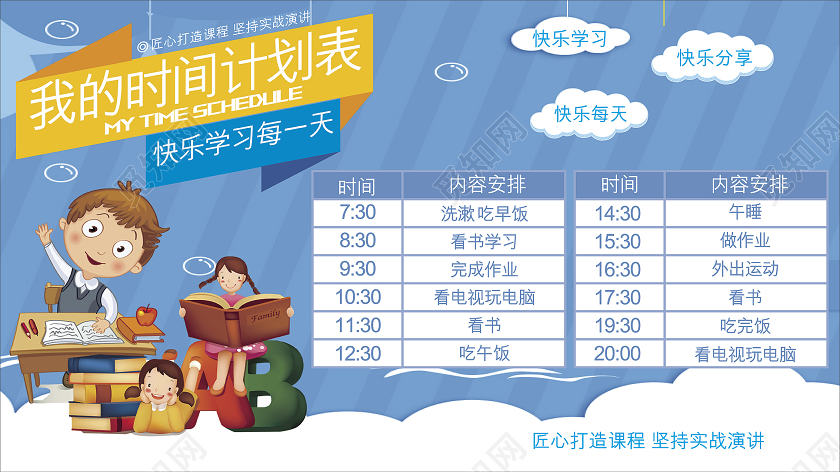 ◎匠心打造课程 坚持实战演讲

我的时间计划表
MY TIME SCHEDULE
快乐学习每一天

快乐学习
快乐分享
快乐每天

| 时间 | 内容安排 |
|---|---|
| 7:30 | 洗漱吃早饭 |
| 8:30 | 看书学习 |
| 9:30 | 完成作业 |
| 10:30 | 看电视玩电脑 |
| 11:30 | 看书 |
| 12:30 | 吃午饭 |

| 时间 | 内容安排 |
|---|---|
| 14:30 | 午睡 |
| 15:30 | 做作业 |
| 16:30 | 外出运动 |
| 17:30 | 看书 |
| 19:30 | 吃完饭 |
| 20:00 | 看电视玩电脑 |

Family

A B

匠心打造课程 坚持实战演讲